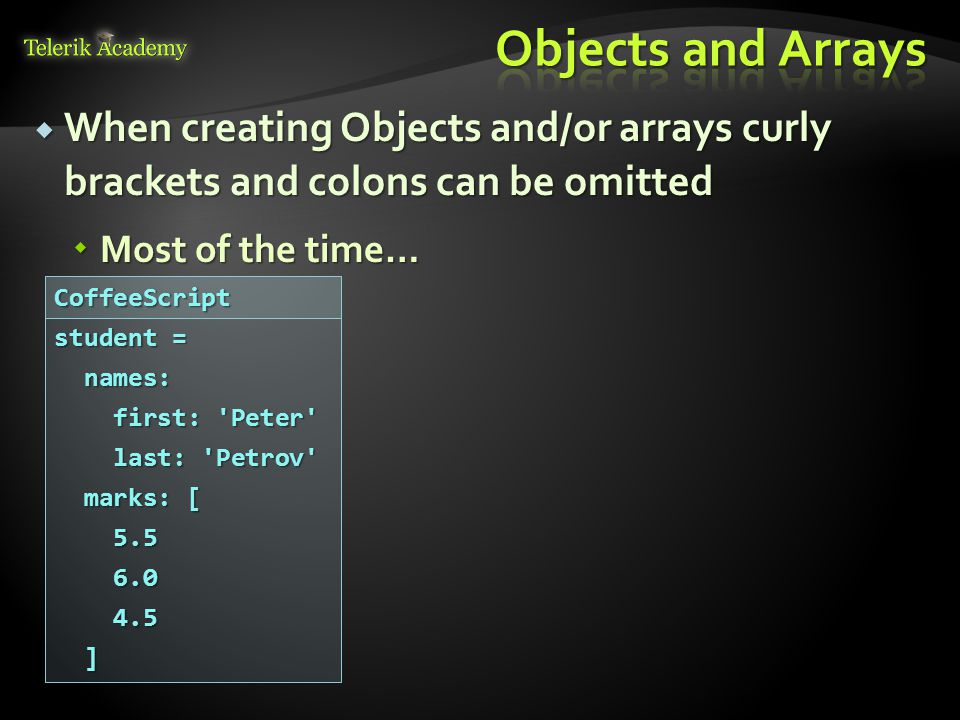 Telerik Academy

Objects and Arrays

When creating Objects and/or arrays curly brackets and colons can be omitted

Most of the time…

CoffeeScript

student =
  names:
    first: 'Peter'
    last: 'Petrov'
  marks: [
    5.5
    6.0
    4.5
  ]